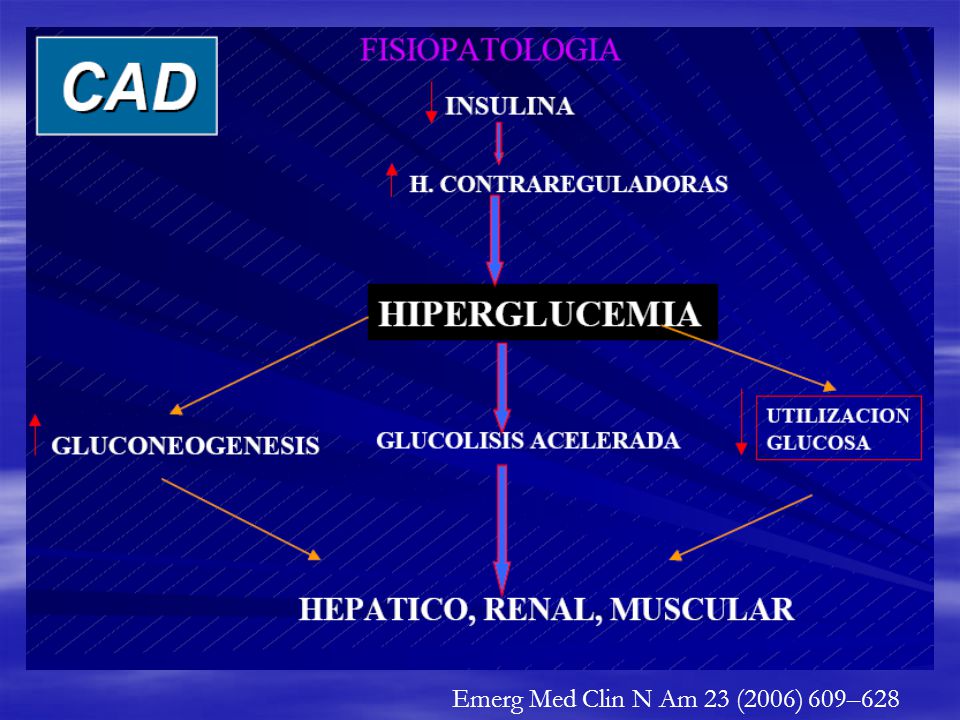 CAD

FISIOPATOLOGIA

INSULINA

H. CONTRAREGULADORAS

HIPERGLUCEMIA

GLUCONEOGENESIS

GLUCOLISIS ACELERADA

UTILIZACION GLUCOSA

HEPATICO, RENAL, MUSCULAR

Emerg Med Clin N Am 23 (2006) 609–628